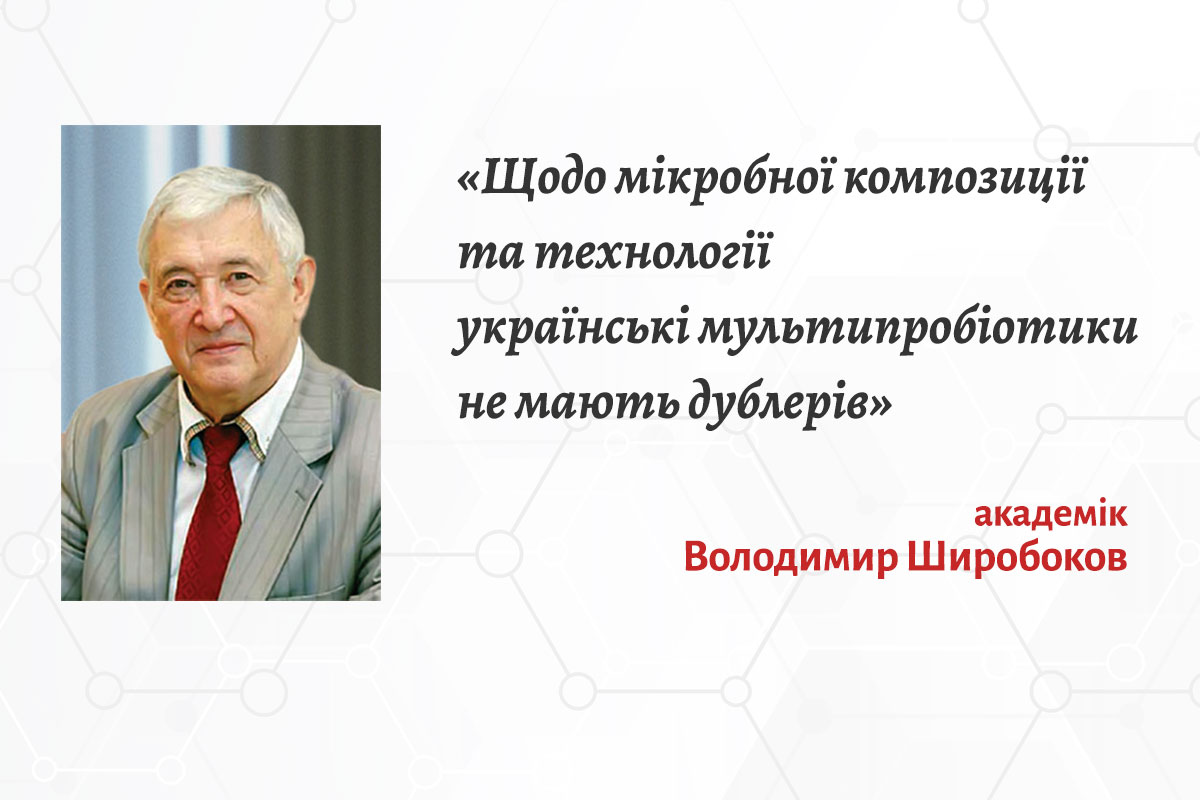 «Щодо мікробної композиції та технології українські мультипробіотики не мають дублерів»

академік
Володимир Широбоков